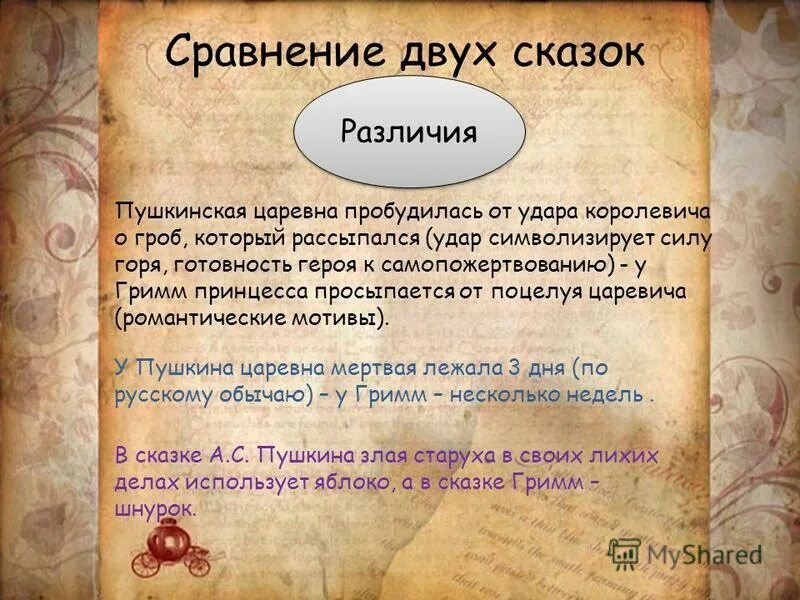 Сравнение двух сказок

Различия

Пушкинская царевна пробудилась от удара королевича о гроб, который рассыпался (удар символизирует силу горя, готовность героя к самопожертвованию) - у Гримм принцесса просыпается от поцелуя царевича (романтические мотивы).

У Пушкина царевна мертвая лежала 3 дня (по русскому обычаю) – у Гримм – несколько недель .

В сказке А.С. Пушкина злая старуха в своих лихих делах использует яблоко, а в сказке Гримм – шнурок.

MyShared